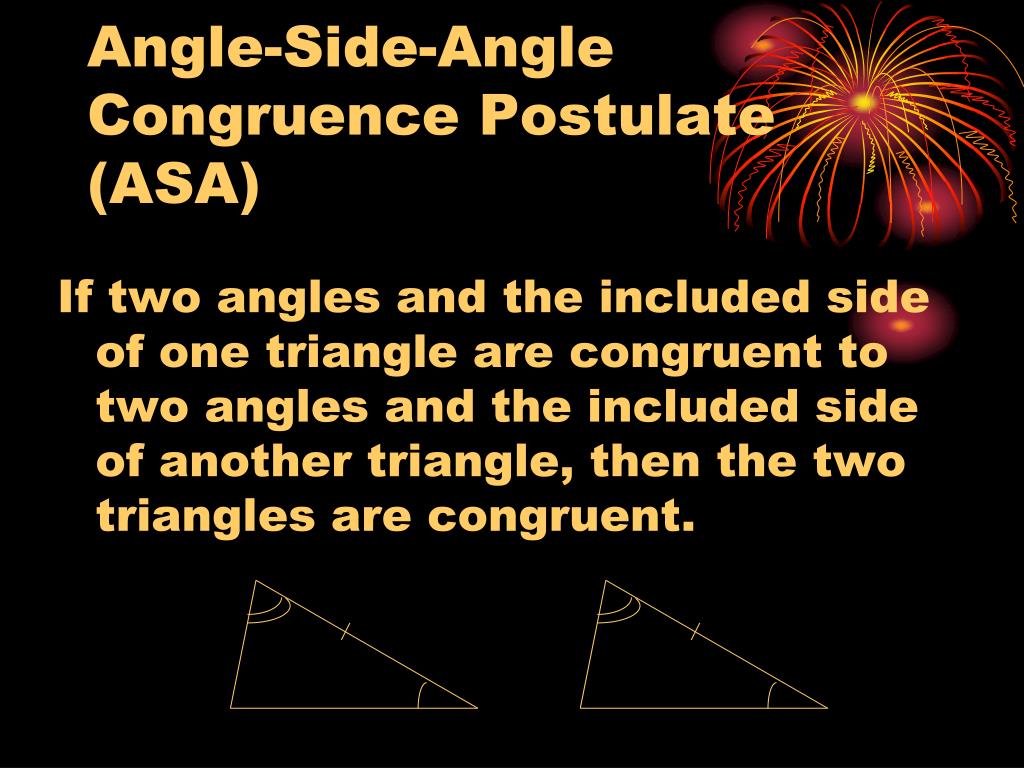 Angle-Side-Angle Congruence Postulate (ASA)

If two angles and the included side of one triangle are congruent to two angles and the included side of another triangle, then the two triangles are congruent.